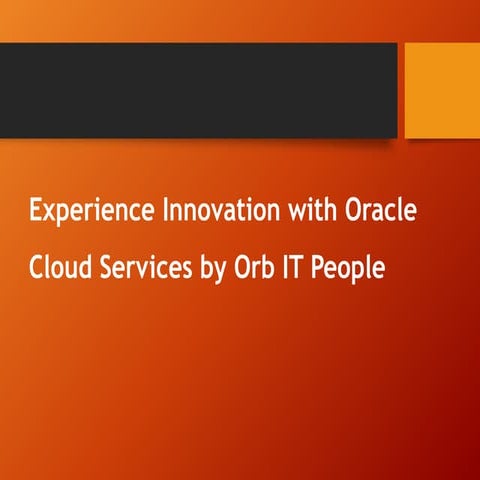 Experience Innovation with Oracle Cloud Services by Orb IT People